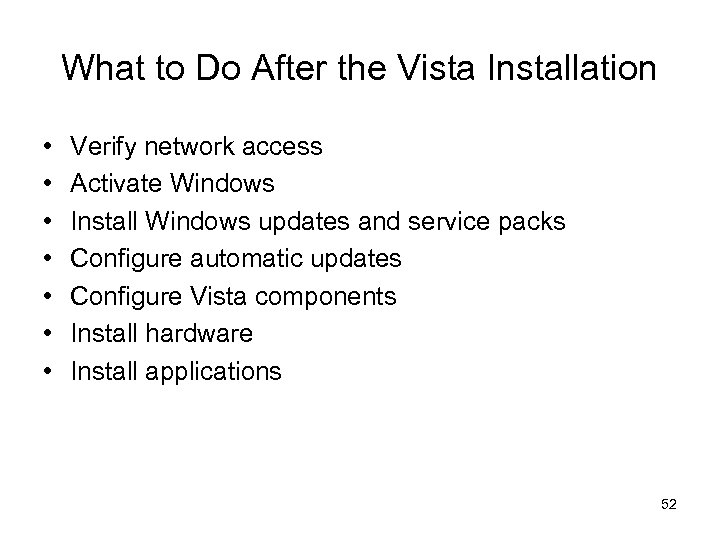 What to Do After the Vista Installation

• Verify network access
• Activate Windows
• Install Windows updates and service packs
• Configure automatic updates
• Configure Vista components
• Install hardware
• Install applications

52